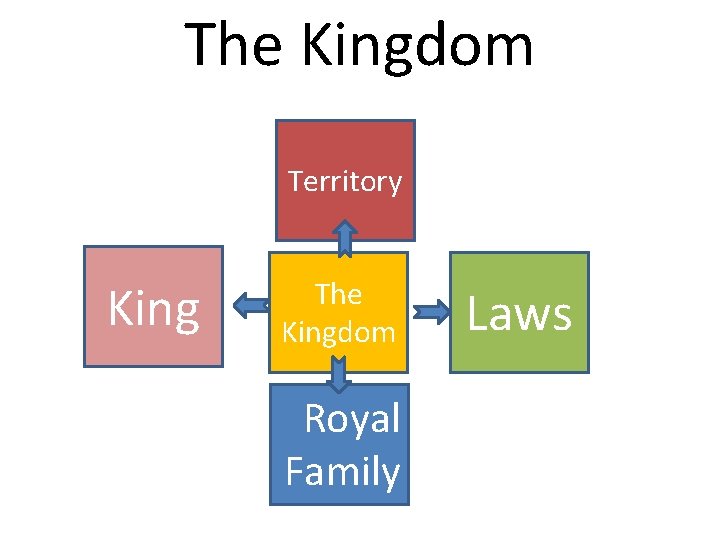 The Kingdom

Territory

King

The Kingdom

Laws

Royal Family